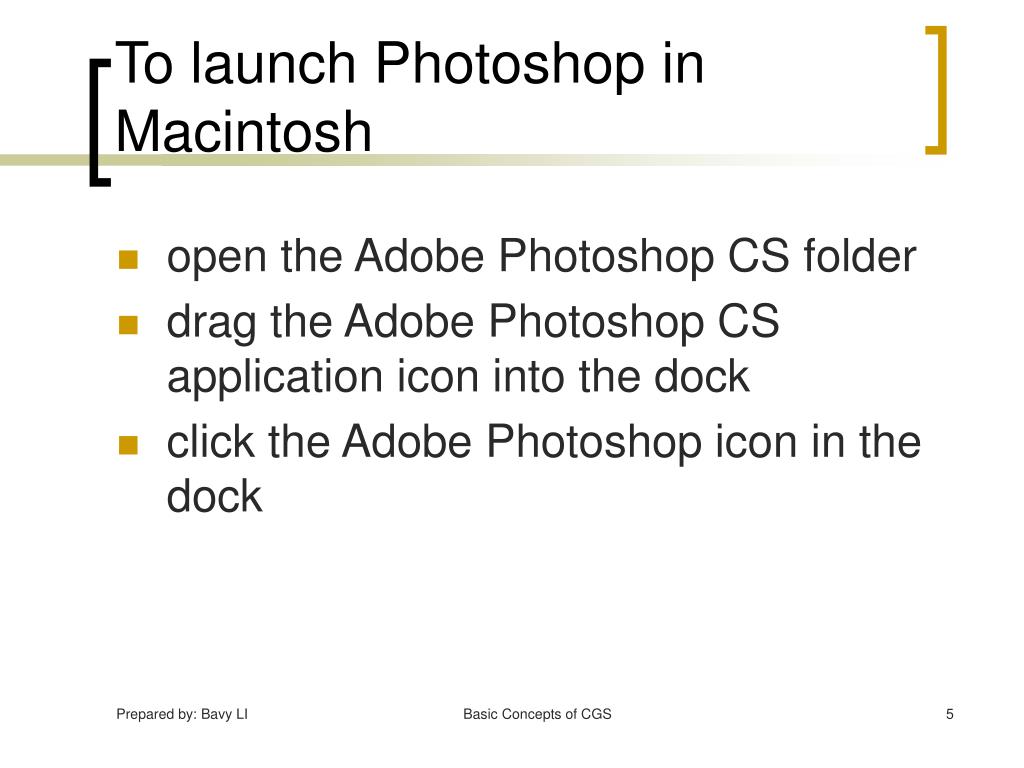 To launch Photoshop in Macintosh

- open the Adobe Photoshop CS folder
- drag the Adobe Photoshop CS application icon into the dock
- click the Adobe Photoshop icon in the dock

Prepared by: Bavy LI

Basic Concepts of CGS

5